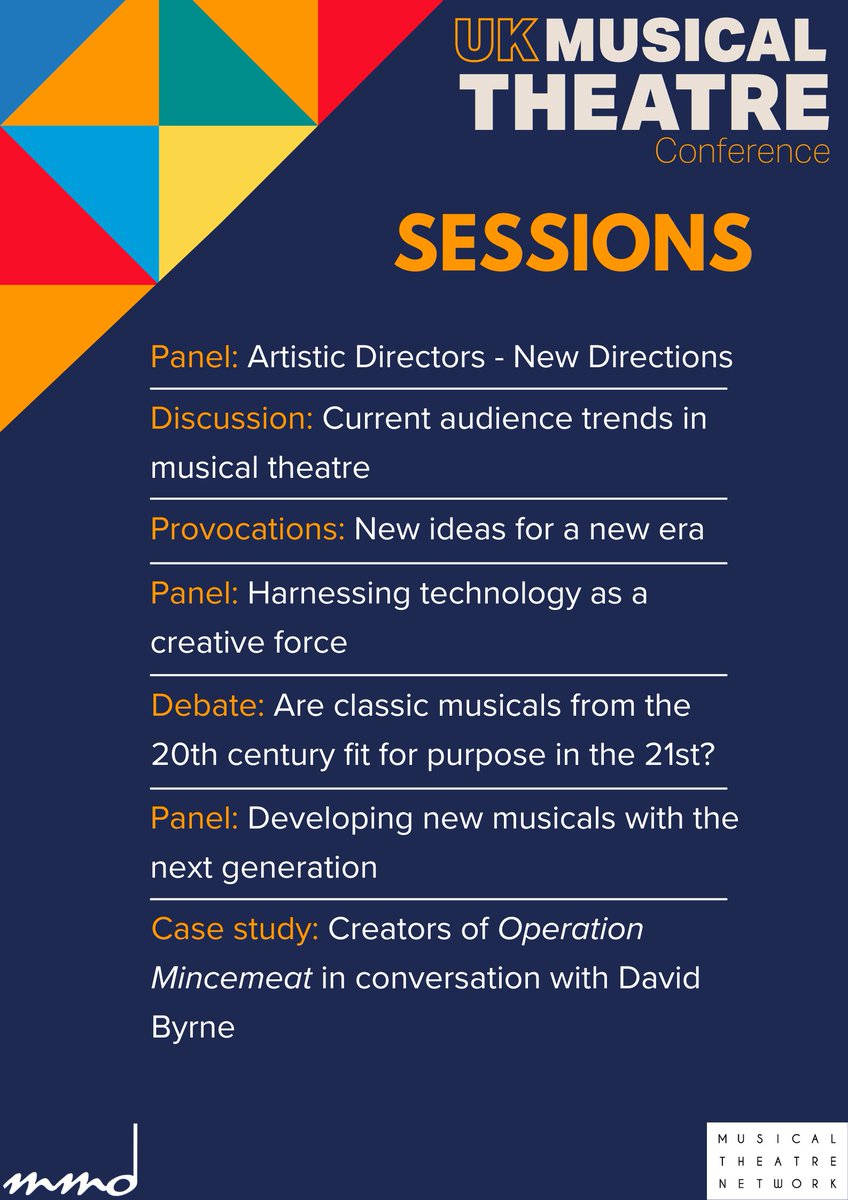 UK MUSICAL THEATRE
Conference

SESSIONS

Panel: Artistic Directors - New Directions

Discussion: Current audience trends in musical theatre

Provocations: New ideas for a new era

Panel: Harnessing technology as a creative force

Debate: Are classic musicals from the 20th century fit for purpose in the 21st?

Panel: Developing new musicals with the next generation

Case study: Creators of Operation Mincemeat in conversation with David Byrne

mmd

MUSICAL THEATRE NETWORK